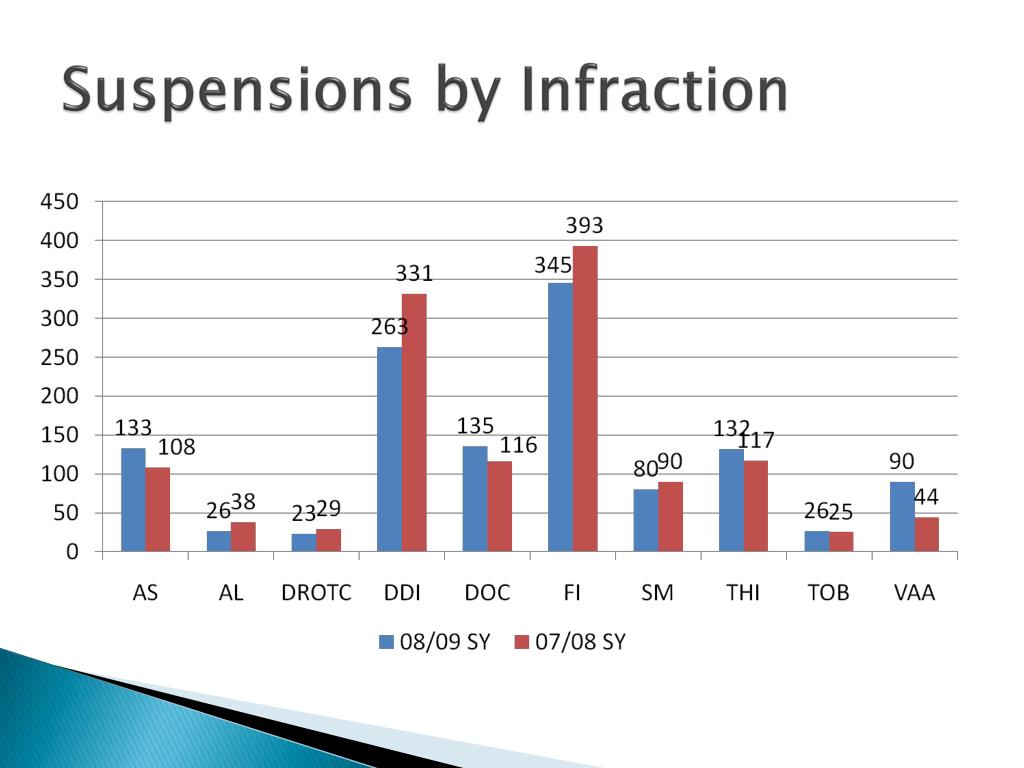 Suspensions by Infraction

450
400
350
300
250
200
150
100
50
0

133 108
26 38
23 29
263 331
135 116
345 393
80 90
132 117
26 25
90 44

AS AL DROTC DDI DOC FI SM THI TOB VAA

08/09 SY 07/08 SY